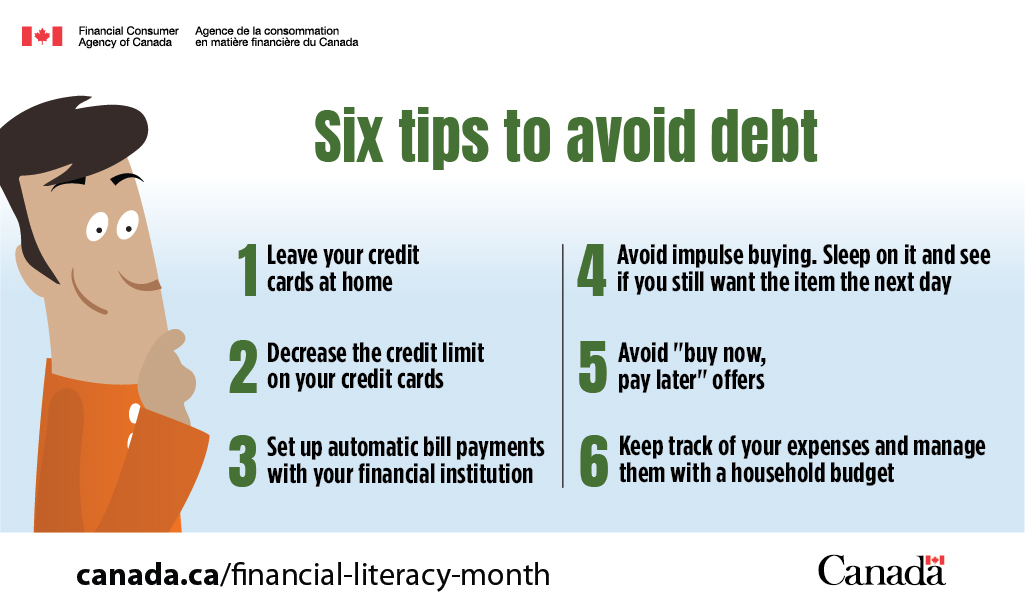 Financial Consumer
Agency of Canada

Agence de la consommation
en matière financière du Canada

Six tips to avoid debt

1 Leave your credit cards at home

2 Decrease the credit limit on your credit cards

3 Set up automatic bill payments with your financial institution

4 Avoid impulse buying. Sleep on it and see if you still want the item the next day

5 Avoid "buy now, pay later" offers

6 Keep track of your expenses and manage them with a household budget

canada.ca/financial-literacy-month

Canada